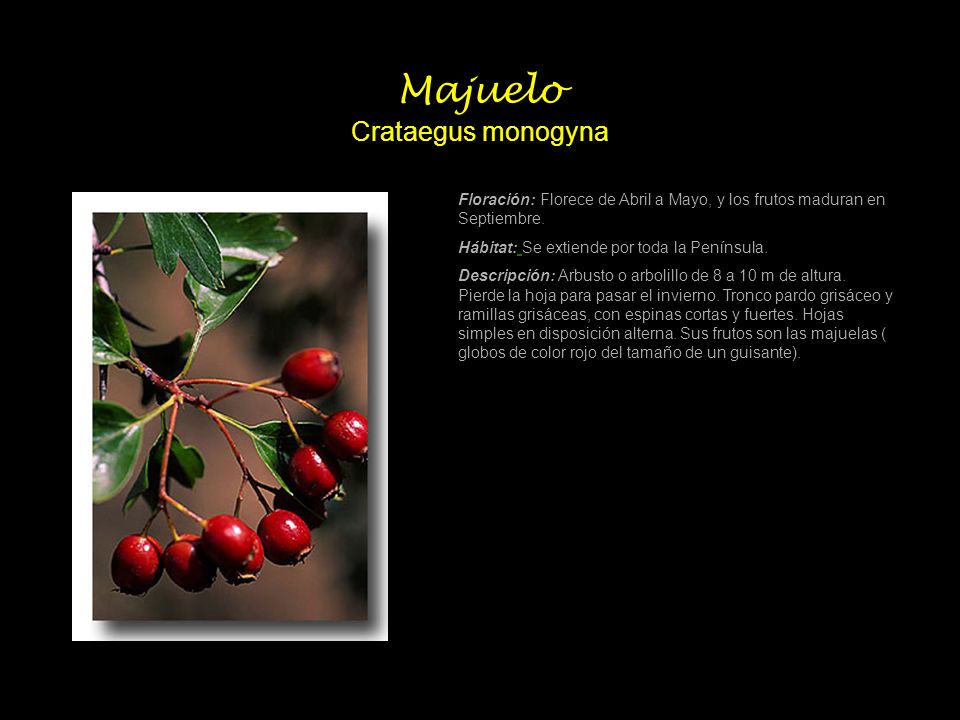 Majuelo
Crataegus monogyna

Floración: Florece de Abril a Mayo, y los frutos maduran en Septiembre.

Hábitat: Se extiende por toda la Península.

Descripción: Arbusto o arbolillo de 8 a 10 m de altura. Pierde la hoja para pasar el invierno. Tronco pardo grisáceo y ramillas grisáceas, con espinas cortas y fuertes. Hojas simples en disposición alterna. Sus frutos son las majuelas ( globos de color rojo del tamaño de un guisante).